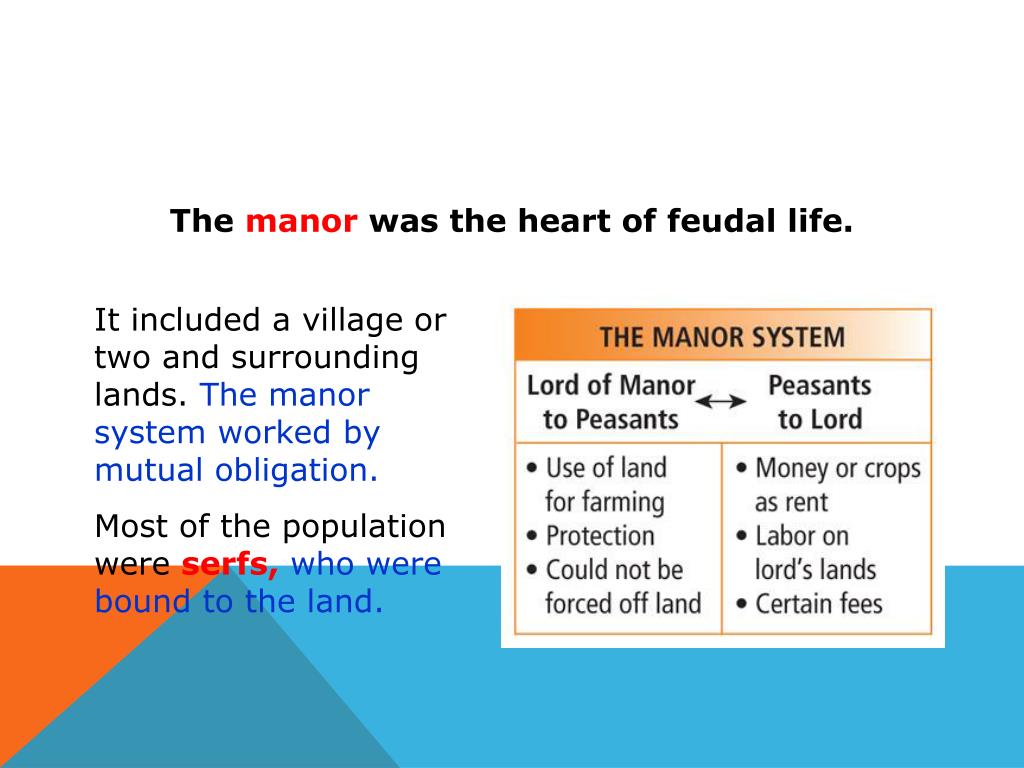 The manor was the heart of feudal life.

It included a village or two and surrounding lands. The manor system worked by mutual obligation.

Most of the population were serfs, who were bound to the land.

THE MANOR SYSTEM

| Lord of Manor to Peasants ↔ | Peasants to Lord |
|---|---|
| • Use of land for farming • Protection • Could not be forced off land | • Money or crops as rent • Labor on lord's lands • Certain fees |